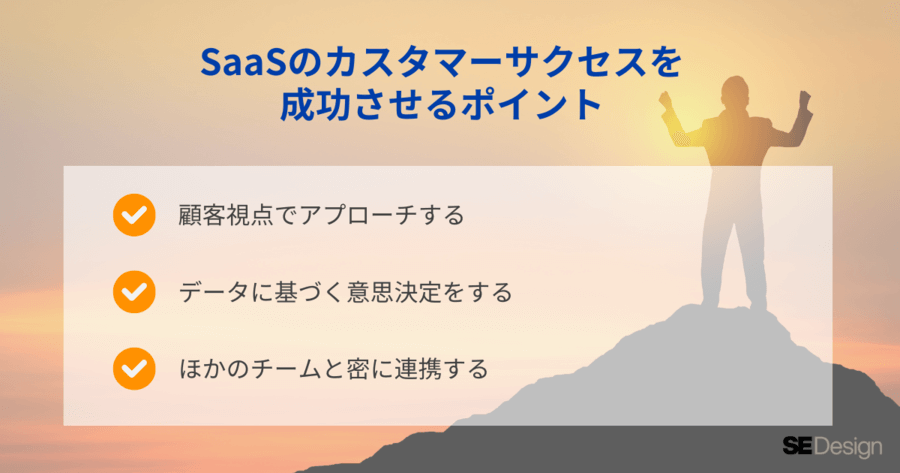 SaaSのカスタマーサクセスを成功させるポイント

顧客視点でアプローチする

データに基づく意思決定をする

ほかのチームと密に連携する

SEDesign